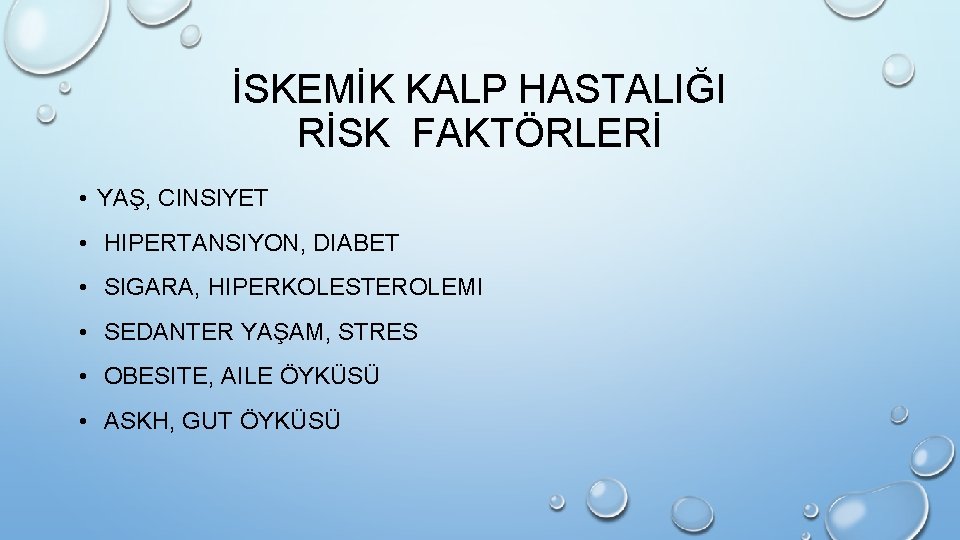 İSKEMİK KALP HASTALIĞI
RİSK FAKTÖRLERİ

• YAŞ, CINSIYET
• HIPERTANSIYON, DIABET
• SIGARA, HIPERKOLESTEROLEMI
• SEDANTER YAŞAM, STRES
• OBESITE, AILE ÖYKÜSÜ
• ASKH, GUT ÖYKÜSÜ